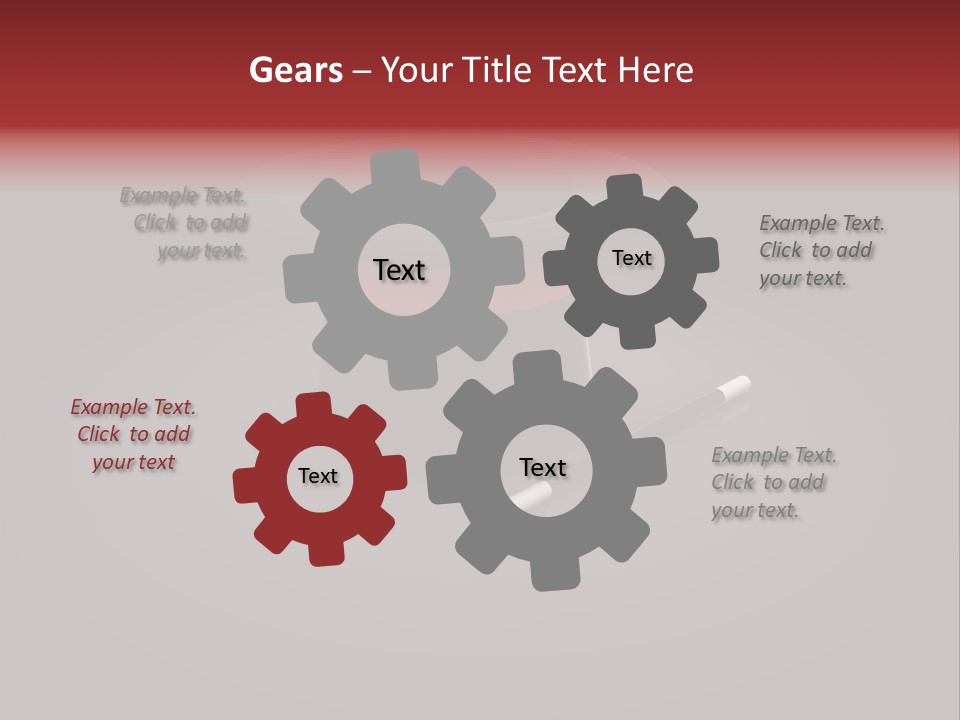 Gears – Your Title Text Here

Example Text. Click to add your text.

Text

Text

Example Text. Click to add your text.

Example Text. Click to add your text

Text

Text

Example Text. Click to add your text.